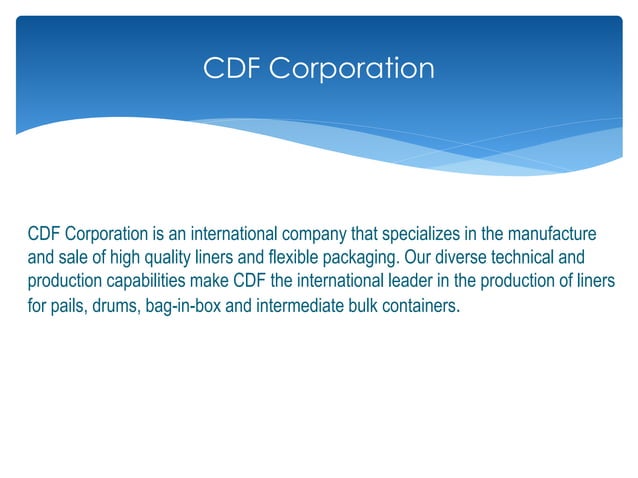 CDF Corporation

CDF Corporation is an international company that specializes in the manufacture and sale of high quality liners and flexible packaging. Our diverse technical and production capabilities make CDF the international leader in the production of liners for pails, drums, bag-in-box and intermediate bulk containers.